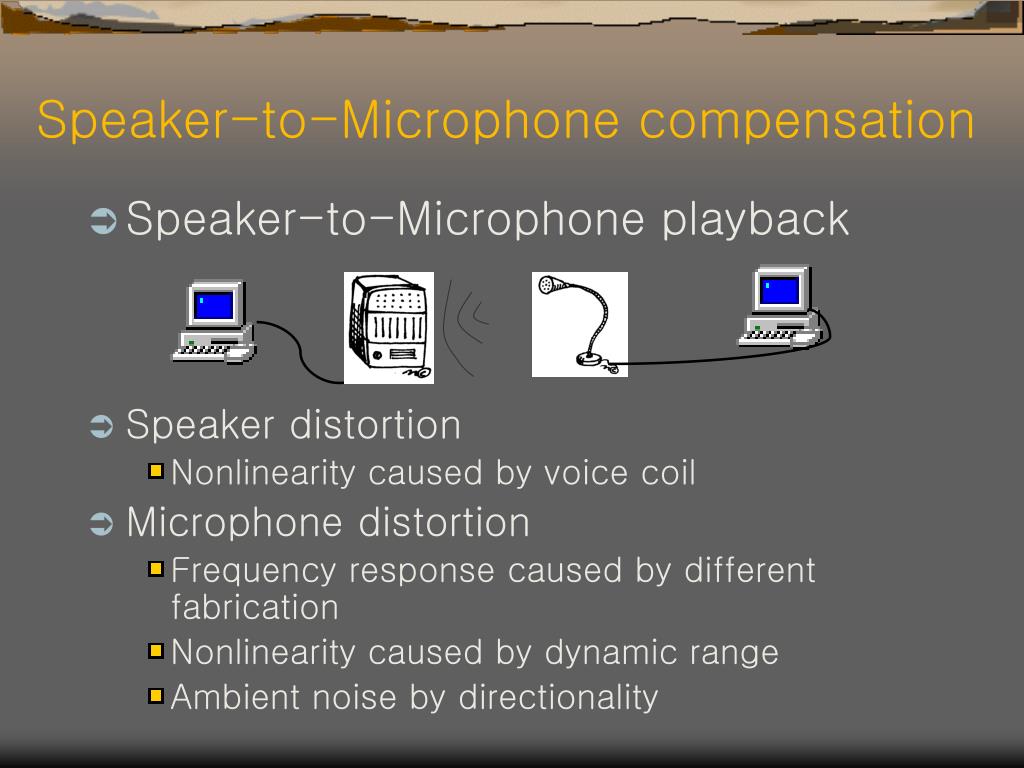 Speaker-to-Microphone compensation

Speaker-to-Microphone playback

Speaker distortion

Nonlinearity caused by voice coil

Microphone distortion

Frequency response caused by different fabrication

Nonlinearity caused by dynamic range

Ambient noise by directionality